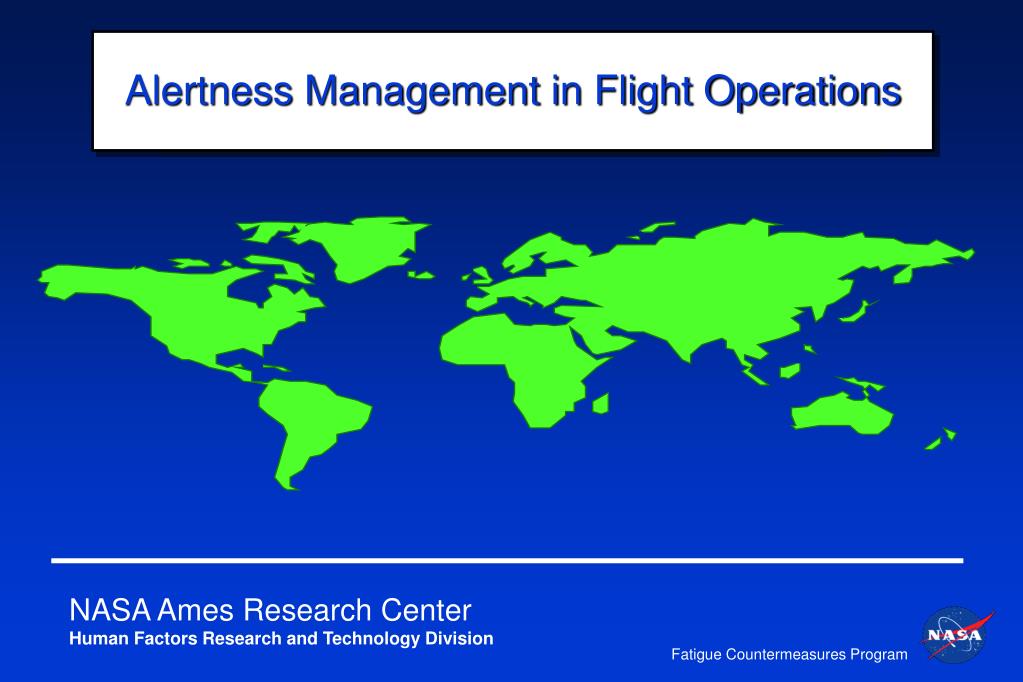 Alertness Management in Flight Operations

NASA Ames Research Center
Human Factors Research and Technology Division

Fatigue Countermeasures Program

NASA